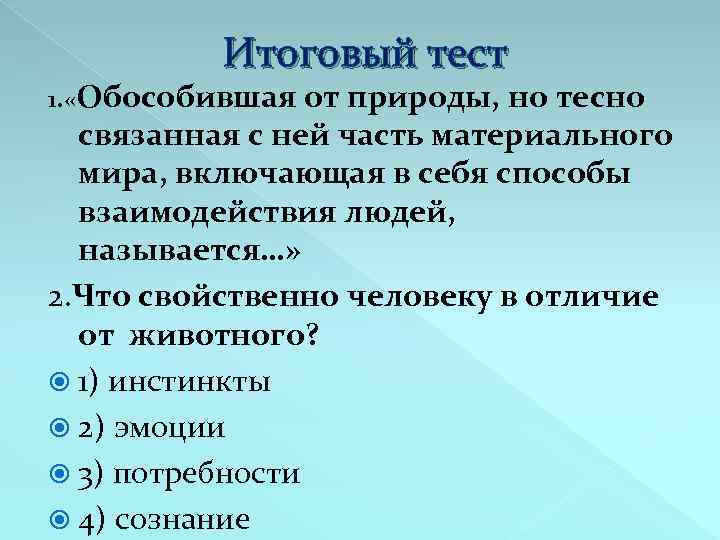 Итоговый тест

1.«Обособившая от природы, но тесно связанная с ней часть материального мира, включающая в себя способы взаимодействия людей, называется…»

2.Что свойственно человеку в отличие от животного?

1) инстинкты

2) эмоции

3) потребности

4) сознание